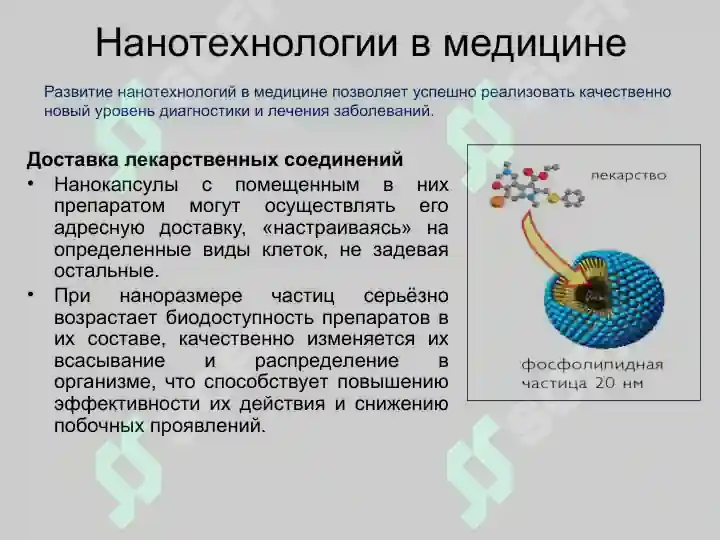 Нанотехнологии в медицине

Развитие нанотехнологий в медицине позволяет успешно реализовать качественно новый уровень диагностики и лечения заболеваний.

Доставка лекарственных соединений

• Нанокапсулы с помещенным в них препаратом могут осуществлять его адресную доставку, «настраиваясь» на определенные виды клеток, не задевая остальные.

• При наноразмере частиц серьёзно возрастает биодоступность препаратов в их составе, качественно изменяется их всасывание и распределение в организме, что способствует повышению эффективности их действия и снижению побочных проявлений.

лекарство

фосфолипидная частица 20 нм